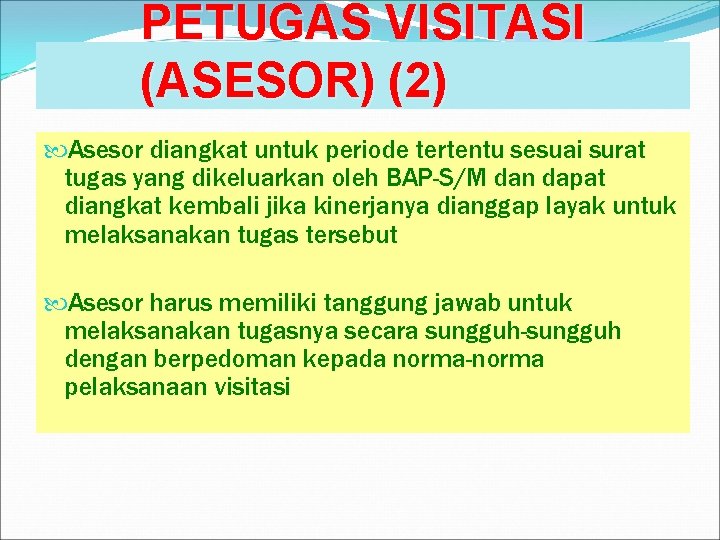 PETUGAS VISITASI (ASESOR) (2)

Asesor diangkat untuk periode tertentu sesuai surat tugas yang dikeluarkan oleh BAP-S/M dan dapat diangkat kembali jika kinerjanya dianggap layak untuk melaksanakan tugas tersebut

Asesor harus memiliki tanggung jawab untuk melaksanakan tugasnya secara sungguh-sungguh dengan berpedoman kepada norma-norma pelaksanaan visitasi